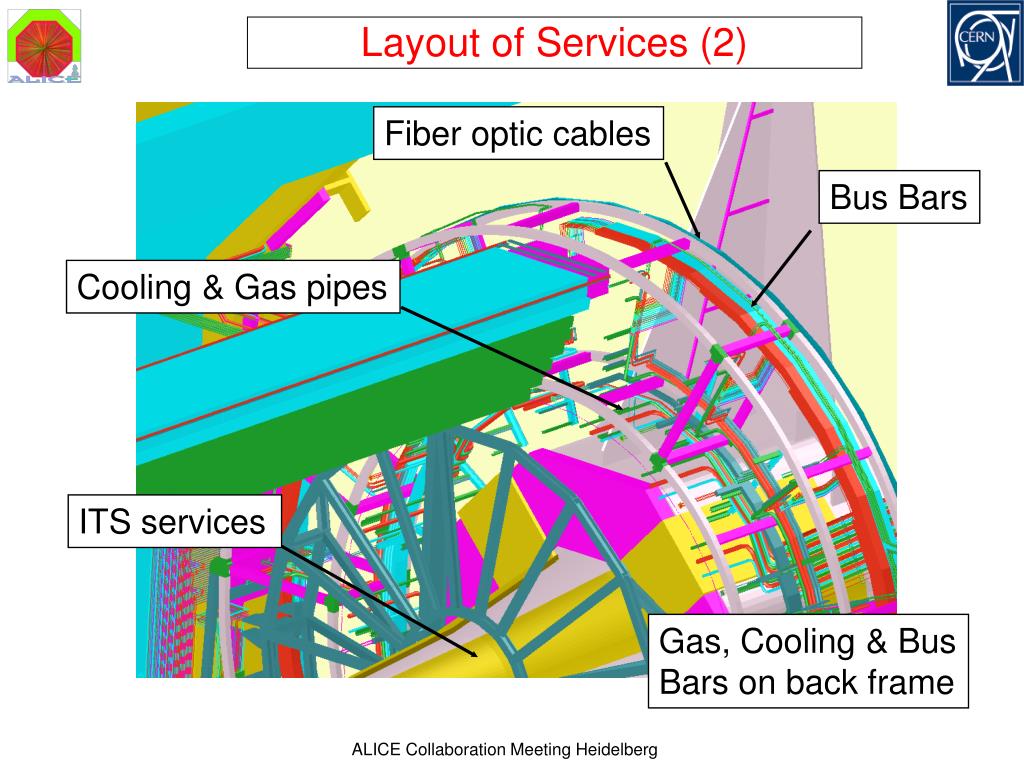 ALICE

Layout of Services (2)

CERN

Fiber optic cables

Bus Bars

Cooling & Gas pipes

ITS services

Gas, Cooling & Bus Bars on back frame

ALICE Collaboration Meeting Heidelberg